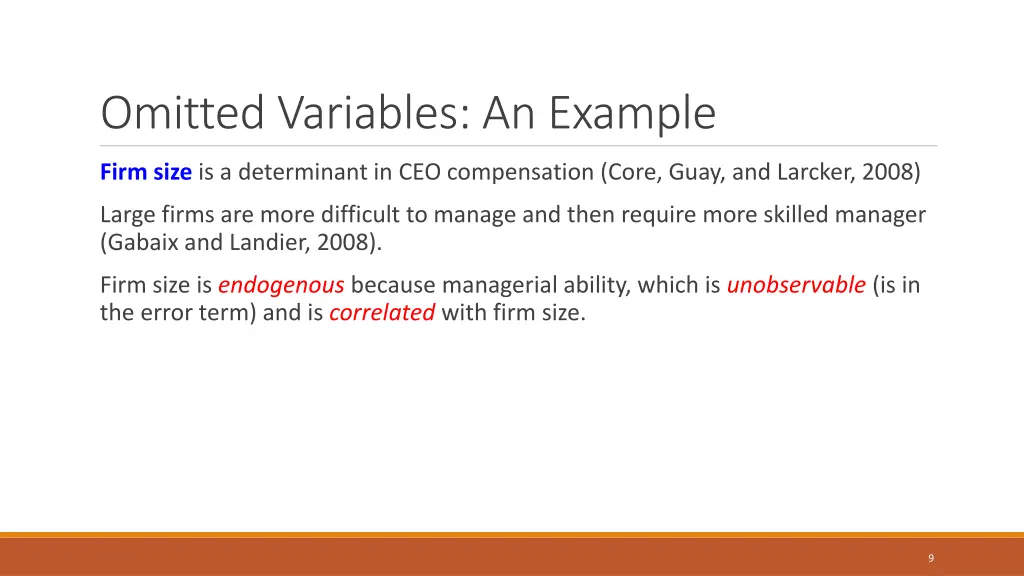 Omitted Variables: An Example

Firm size is a determinant in CEO compensation (Core, Guay, and Larcker, 2008)

Large firms are more difficult to manage and then require more skilled manager (Gabaix and Landier, 2008).

Firm size is endogenous because managerial ability, which is unobservable (is in the error term) and is correlated with firm size.

9